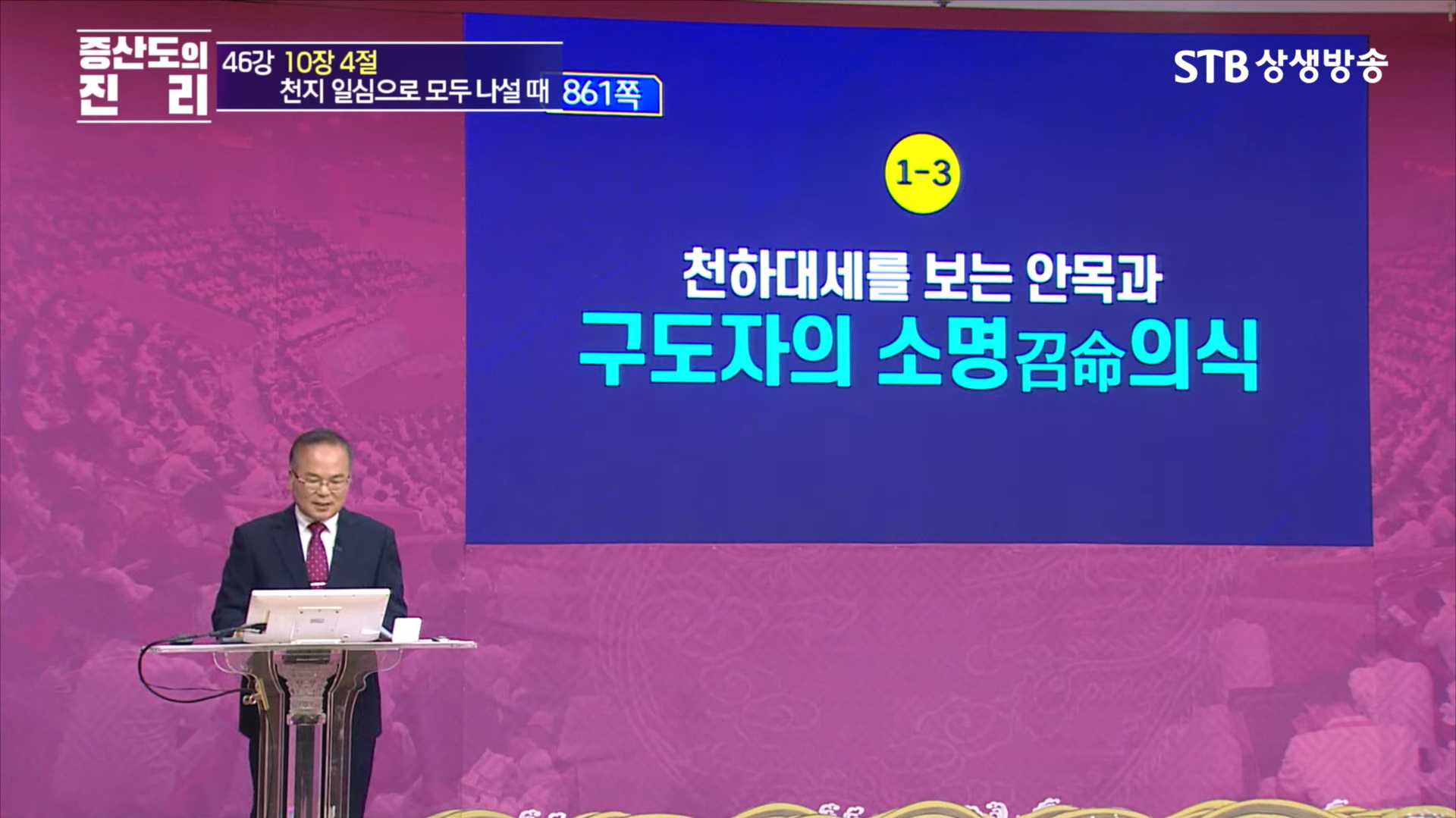 증산도의 진리

46강 10장 4절
천지 일심으로 모두 나설 때 861쪽

STB 상생방송

1-3

천하대세를 보는 안목과
구도자의 소명召命의식